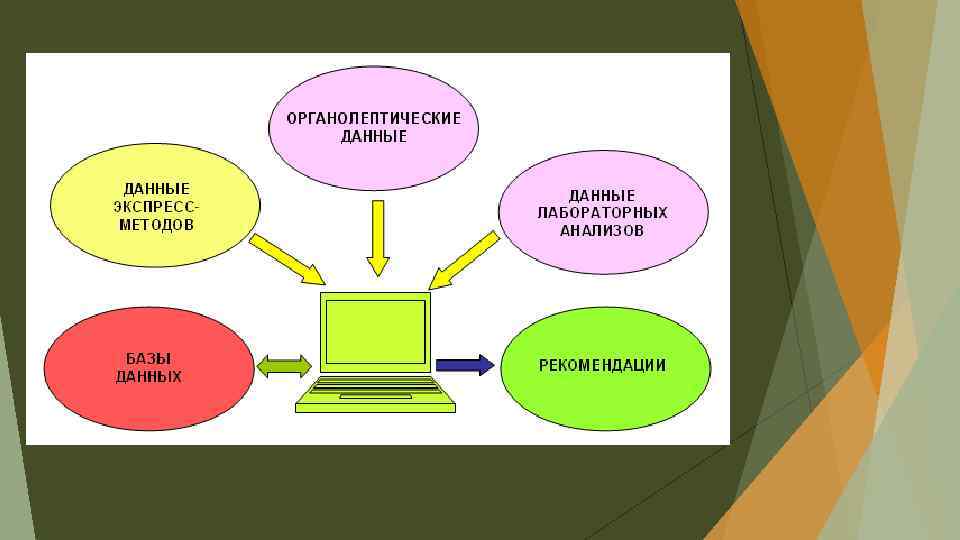 ОРГАНОЛЕПТИЧЕСКИЕ ДАННЫЕ

ДАННЫЕ ЭКСПРЕСС-МЕТОДОВ

ДАННЫЕ ЛАБОРАТОРНЫХ АНАЛИЗОВ

БАЗЫ ДАННЫХ

РЕКОМЕНДАЦИИ